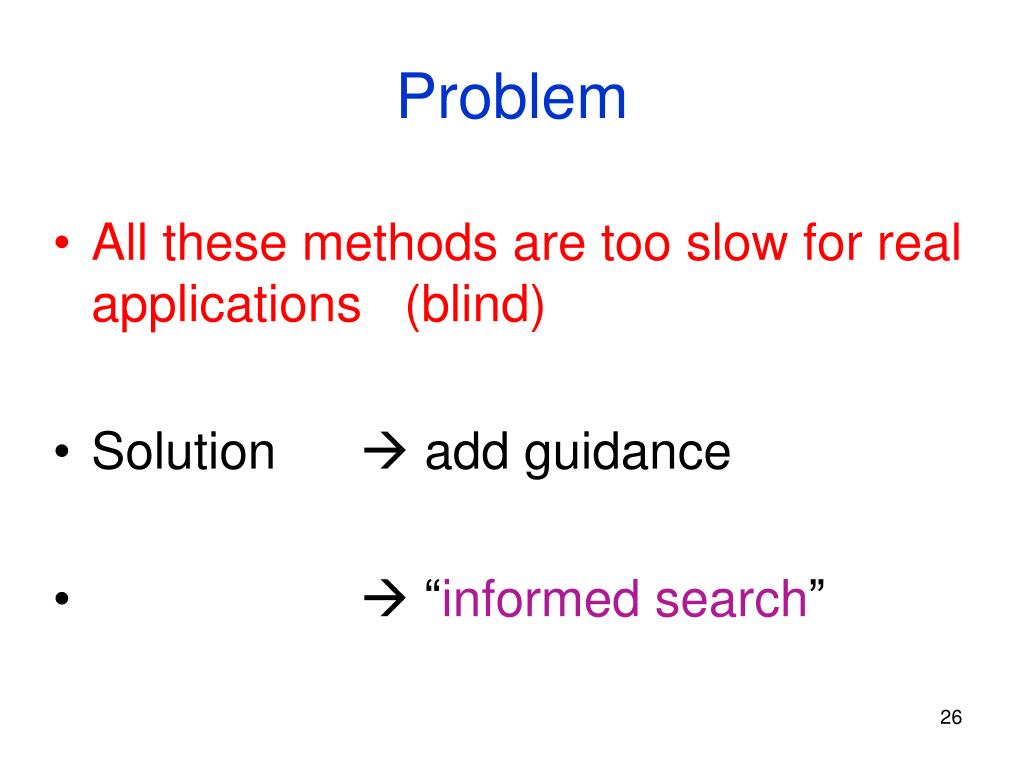 Problem

• All these methods are too slow for real applications (blind)

• Solution → add guidance

• → “informed search”

26